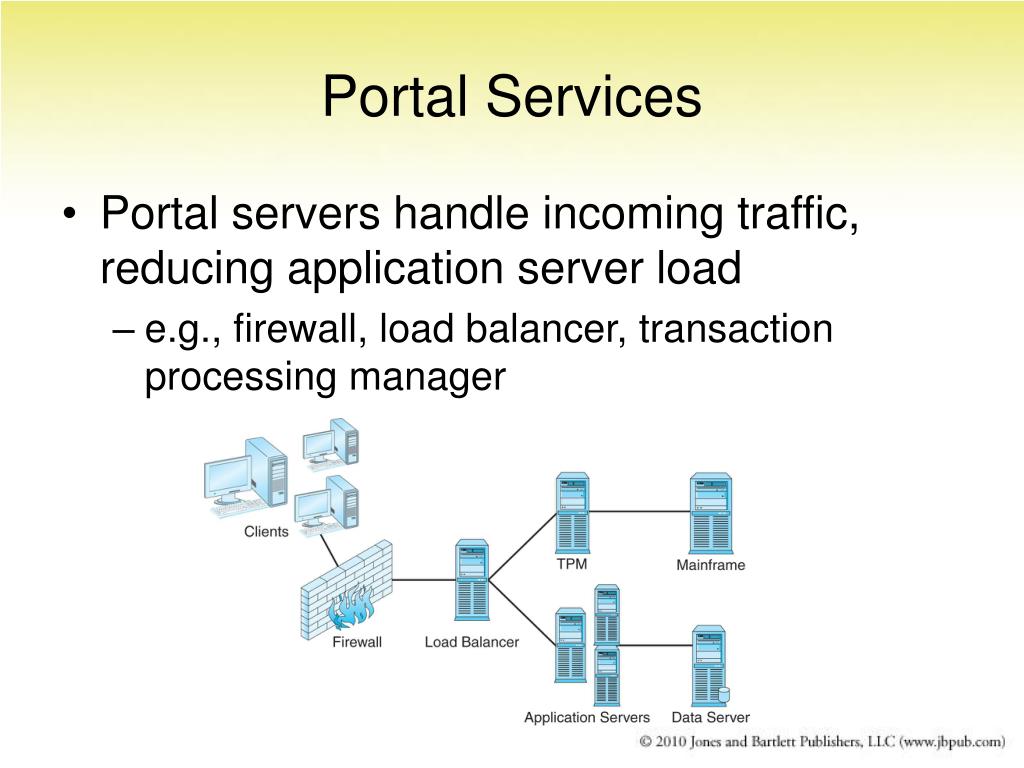 Portal Services

• Portal servers handle incoming traffic, reducing application server load
– e.g., firewall, load balancer, transaction processing manager

Clients
Firewall
Load Balancer
TPM
Mainframe
Application Servers
Data Server

© 2010 Jones and Bartlett Publishers, LLC (www.jbpub.com)